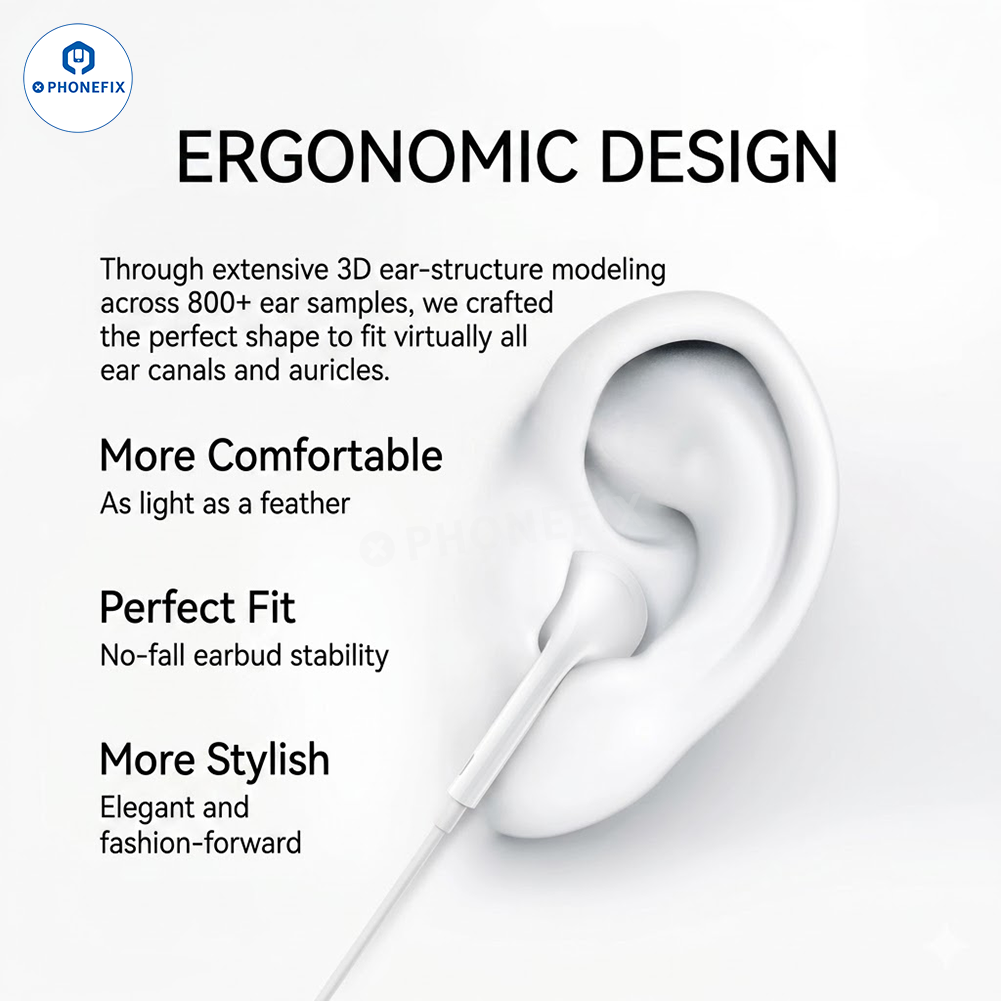 PHONEFIX

ERGONOMIC DESIGN

Through extensive 3D ear-structure modeling across 800+ ear samples, we crafted the perfect shape to fit virtually all ear canals and auricles.

More Comfortable
As light as a feather

PHONEFIX

Perfect Fit
No-fall earbud stability

More Stylish
Elegant and fashion-forward